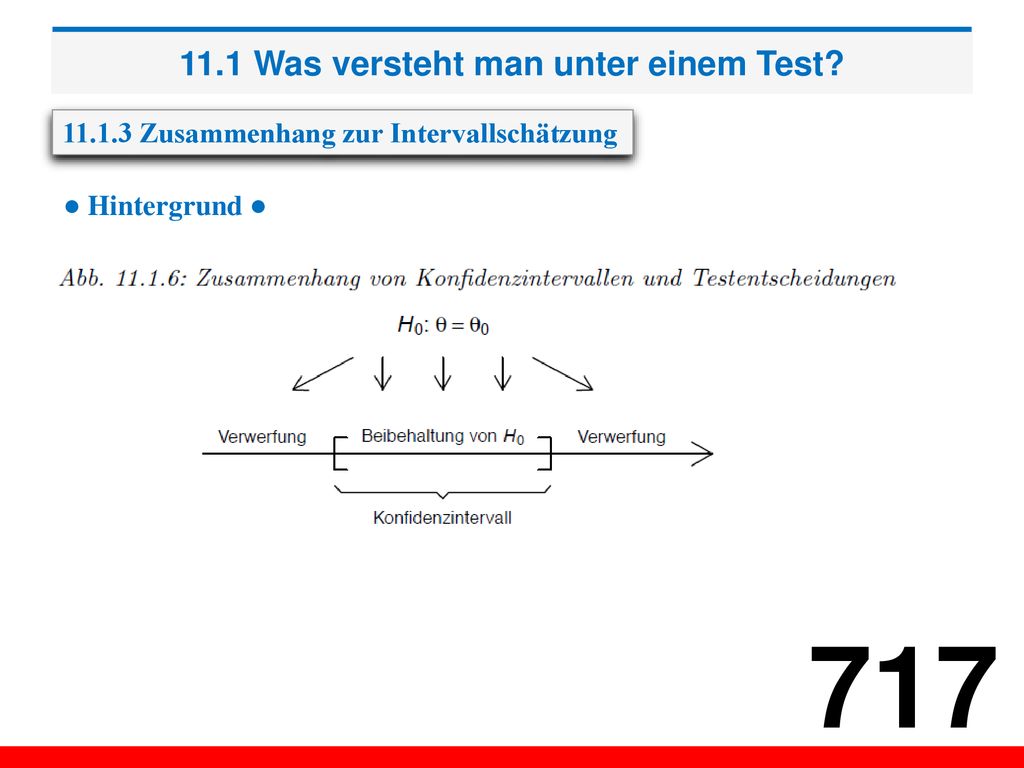 11.1 Was versteht man unter einem Test?

11.1.3 Zusammenhang zur Intervallschätzung

● Hintergrund ●

Abb. 11.1.6: Zusammenhang von Konfidenzintervallen und Testentscheidungen

$H_0$: $\theta = \theta_0$

Verwerfung

Beibehaltung von $H_0$

Verwerfung

Konfidenzintervall

717